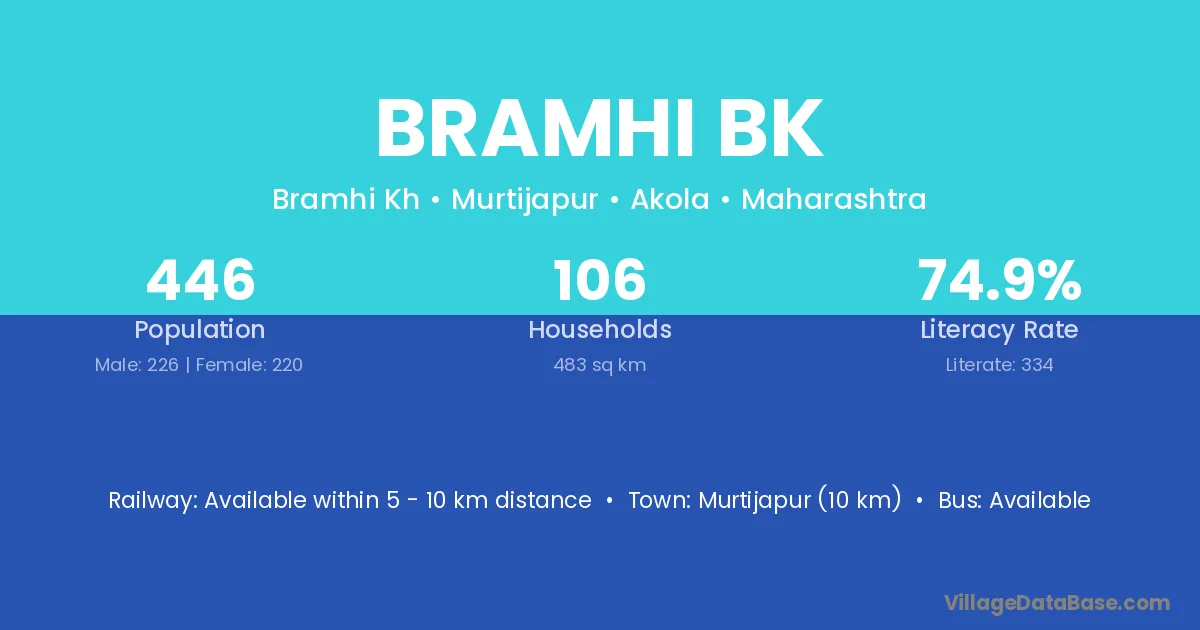 BRAMHI BK

Bramhi Kh • Murtijapur • Akola • Maharashtra

446
Population
Male: 226 | Female: 220

106
Households
483 sq km

74.9%
Literacy Rate
Literate: 334

Railway: Available within 5 - 10 km distance • Town: Murtijapur (10 km) • Bus: Available

VillageDataBase.com